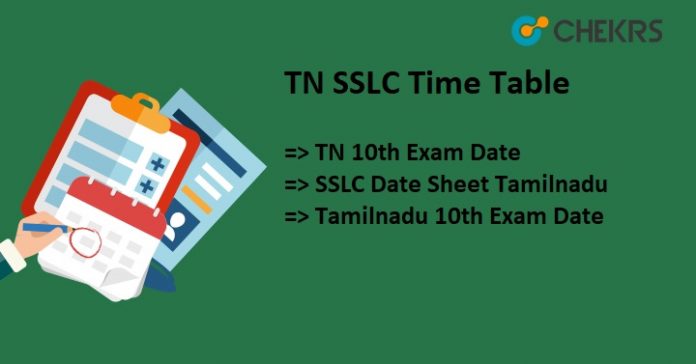 CHEKRS

TN SSLC Time Table

=> TN 10th Exam Date
=> SSLC Date Sheet Tamilnadu
=> Tamilnadu 10th Exam Date